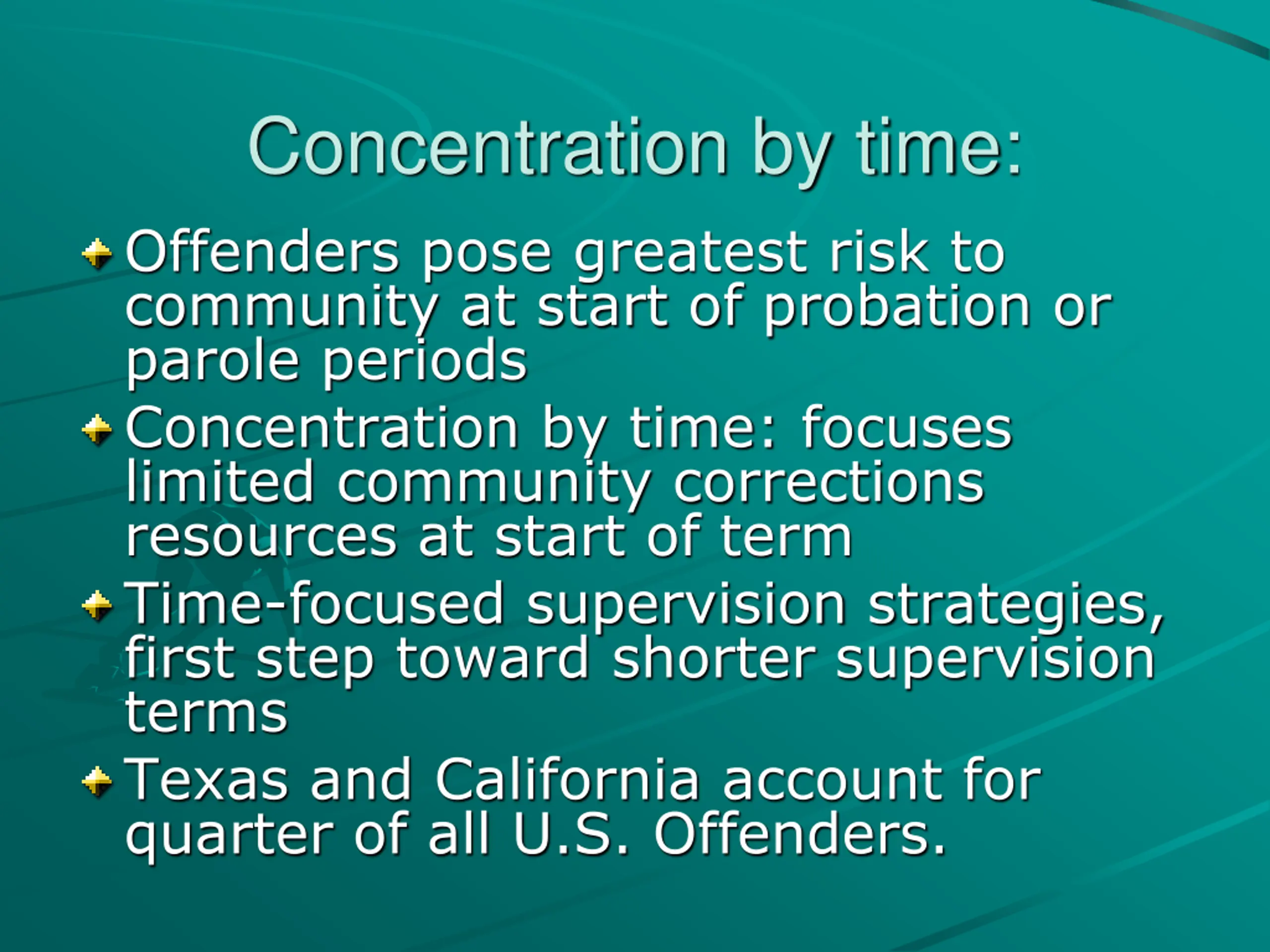 Concentration by time:

Offenders pose greatest risk to community at start of probation or parole periods

Concentration by time: focuses limited community corrections resources at start of term

Time-focused supervision strategies, first step toward shorter supervision terms

Texas and California account for quarter of all U.S. Offenders.